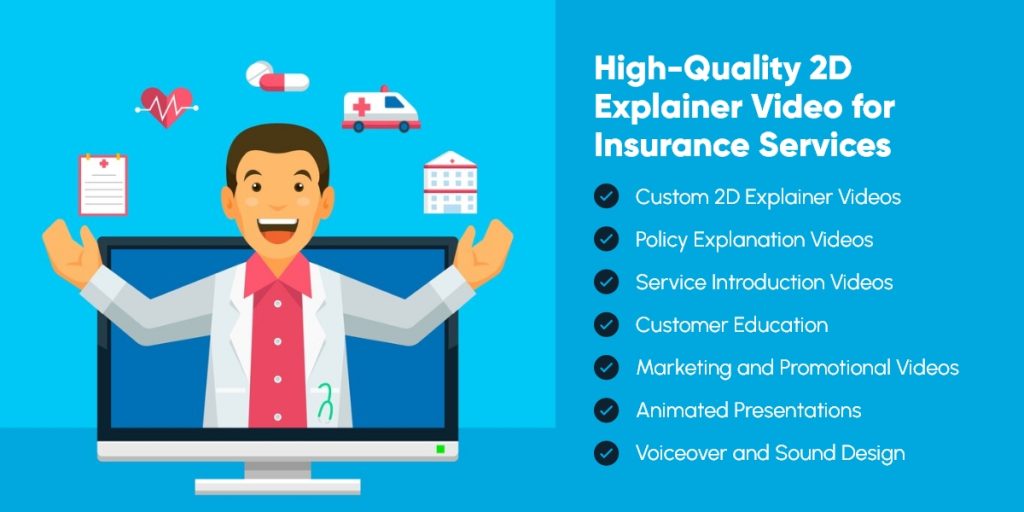 High-Quality 2D Explainer Video for Insurance Services

Custom 2D Explainer Videos

Policy Explanation Videos

Service Introduction Videos

Customer Education

Marketing and Promotional Videos

Animated Presentations

Voiceover and Sound Design